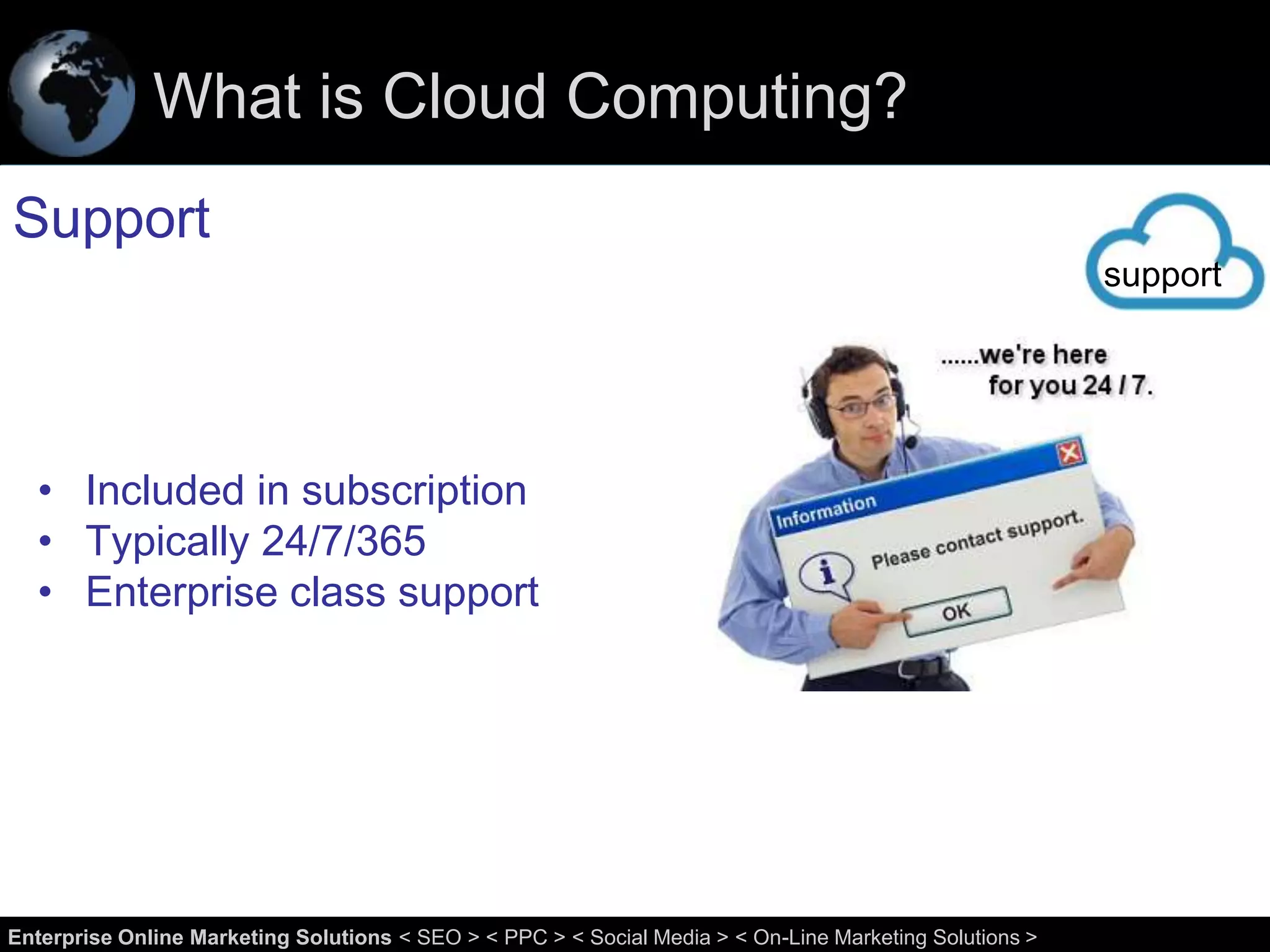 What is Cloud Computing?

Support

support

• Included in subscription
• Typically 24/7/365
• Enterprise class support

......we're here for you 24 / 7.

Information

Please contact support.

OK

Enterprise Online Marketing Solutions < SEO > < PPC > < Social Media > < On-Line Marketing Solutions >